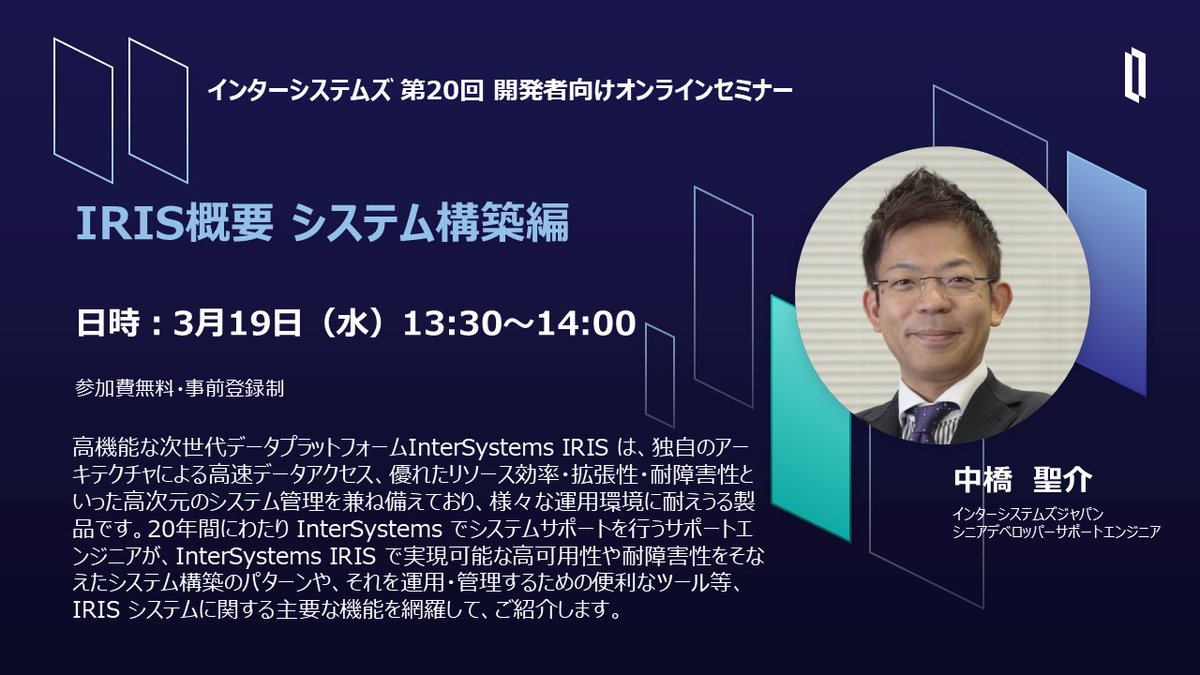 インターシステムズ 第20回 開発者向けオンラインセミナー

IRIS概要 システム構築編

日時：3月19日（水）13:30～14:00

参加費無料・事前登録制

高機能な次世代データプラットフォームInterSystems IRIS は、独自のアーキテクチャによる高速データアクセス、優れたリソース効率・拡張性・耐障害性といった高次元のシステム管理を兼ね備えており、様々な運用環境に耐えうる製品です。20年間にわたり InterSystems でシステムサポートを行うサポートエンジニアが、InterSystems IRIS で実現可能な高可用性や耐障害性をそなえたシステム構築のパターンや、それを運用・管理するための便利なツール等、IRIS システムに関する主要な機能を網羅して、ご紹介します。

中橋　聖介
インターシステムズジャパン
シニアデベロッパーサポートエンジニア